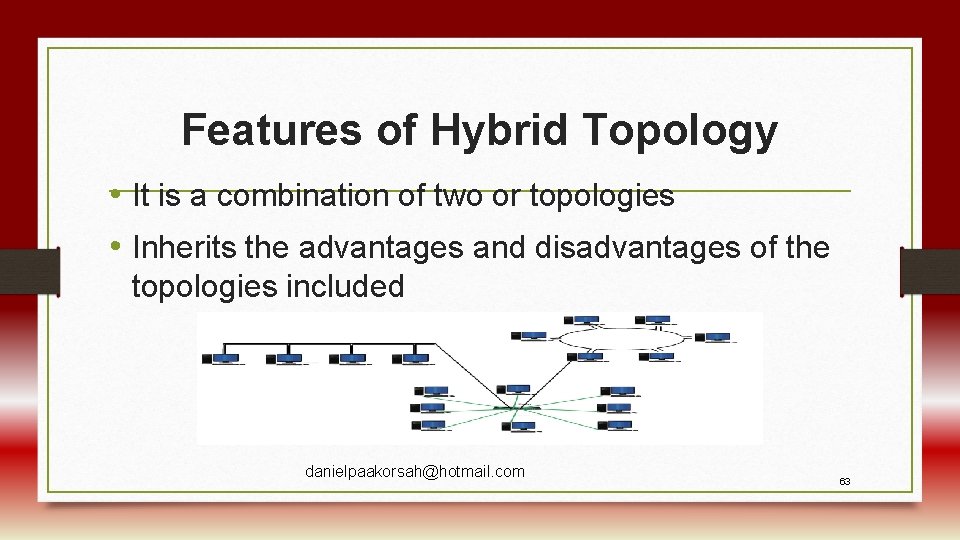 Features of Hybrid Topology

• It is a combination of two or topologies

• Inherits the advantages and disadvantages of the topologies included

danielpaakorsah@hotmail.com

63